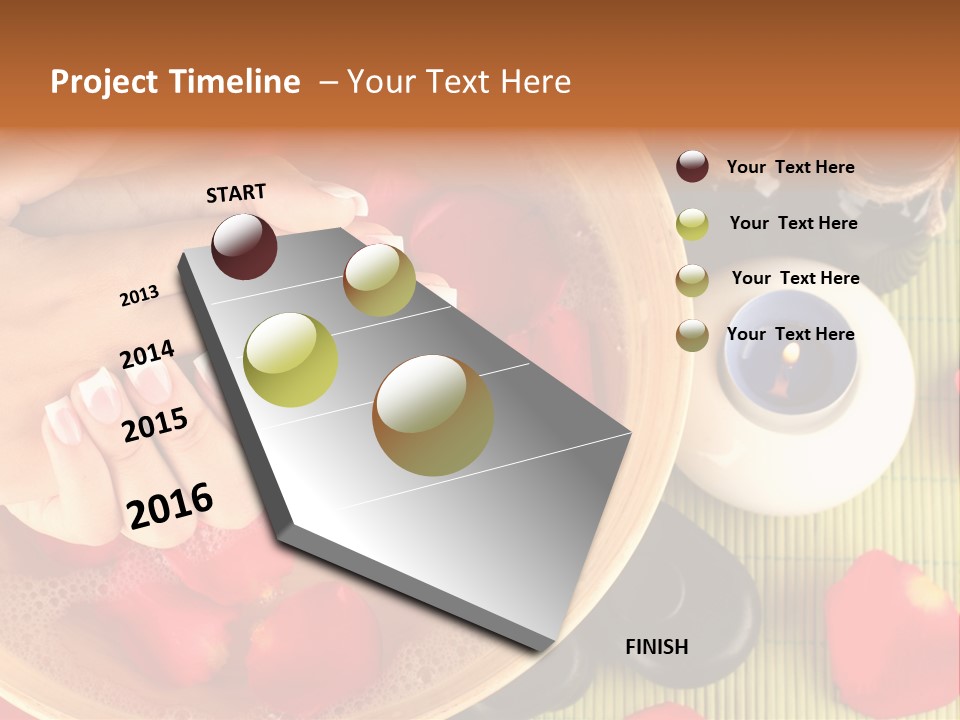 Project Timeline – Your Text Here

START

2013

2014

2015

2016

FINISH

Your Text Here

Your Text Here

Your Text Here

Your Text Here